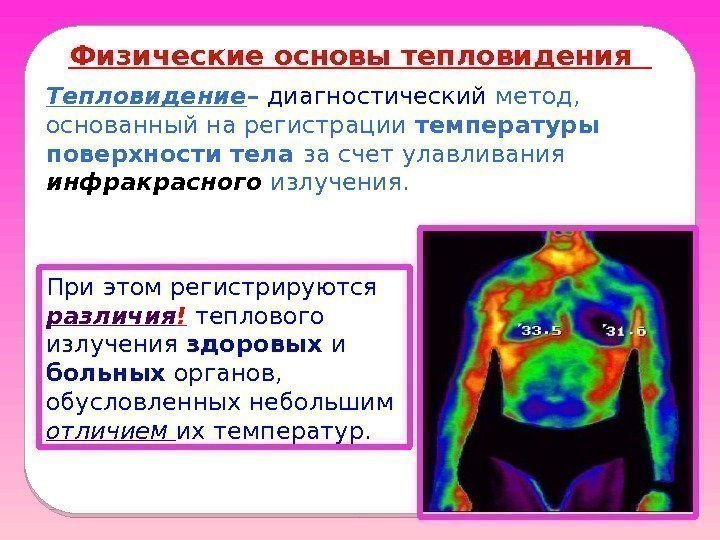 Физические основы тепловидения

Тепловидение– диагностический метод, основанный на регистрации температуры поверхности тела за счет улавливания инфракрасного излучения.

При этом регистрируются различия! теплового излучения здоровых и больных органов, обусловленных небольшим отличием их температур.

33.5

31.6